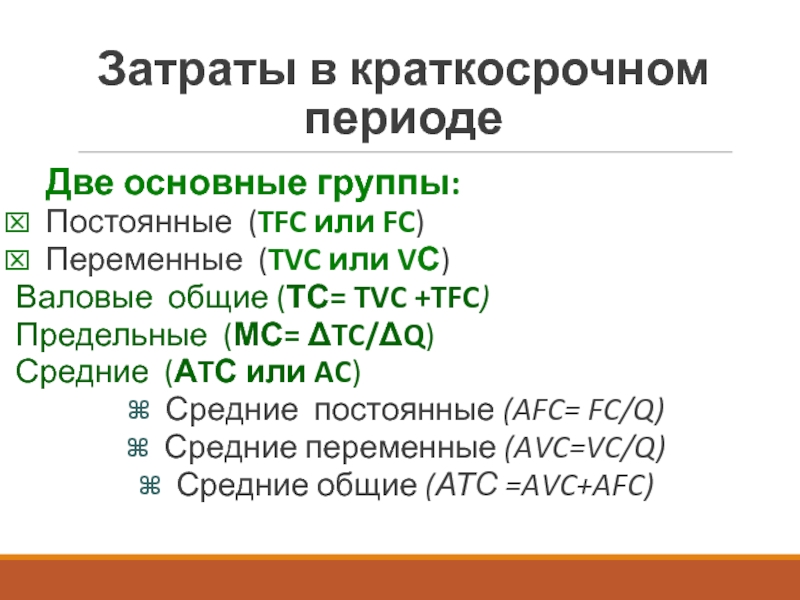 Затраты в краткосрочном периоде

Две основные группы:

☒ Постоянные (TFC или FC)

☒ Переменные (TVC или VC)

Валовые общие (TC= TVC +TFC)

Предельные (MC= ΔTC/ΔQ)

Средние (ATC или AC)

⌘ Средние постоянные (AFC= FC/Q)

⌘ Средние переменные (AVC=VC/Q)

⌘ Средние общие (ATC =AVC+AFC)